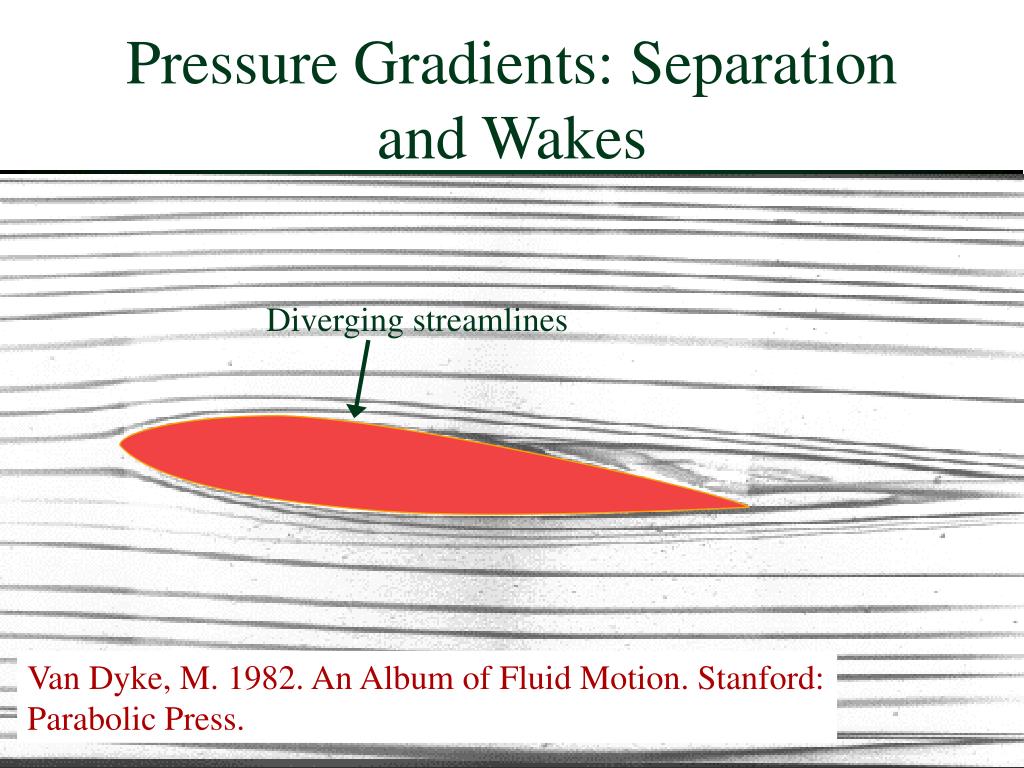 Pressure Gradients: Separation and Wakes

Diverging streamlines

Van Dyke, M. 1982. An Album of Fluid Motion. Stanford: Parabolic Press.